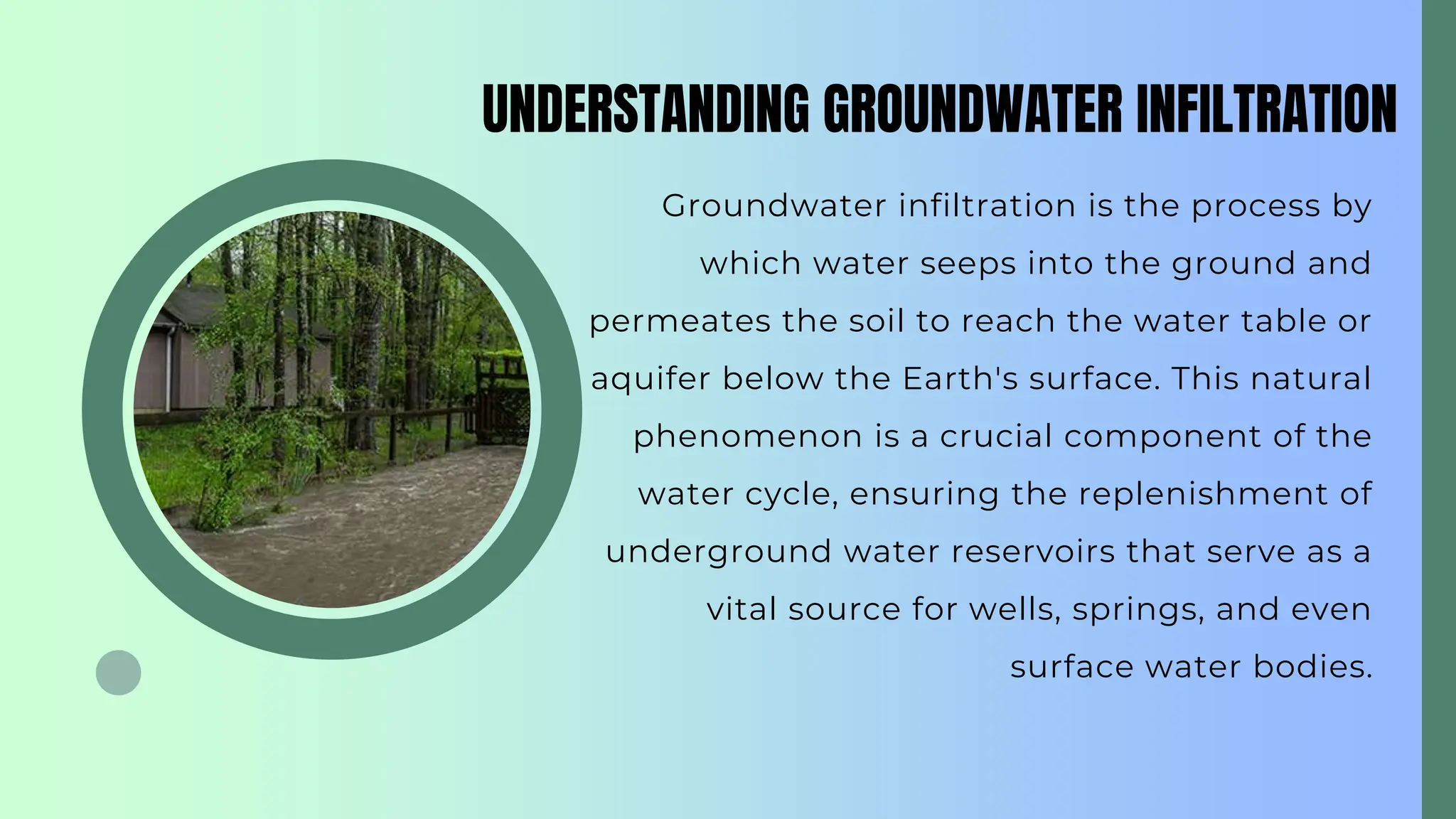 UNDERSTANDING GROUNDWATER INFILTRATION

Groundwater infiltration is the process by which water seeps into the ground and permeates the soil to reach the water table or aquifer below the Earth's surface. This natural phenomenon is a crucial component of the water cycle, ensuring the replenishment of underground water reservoirs that serve as a vital source for wells, springs, and even surface water bodies.